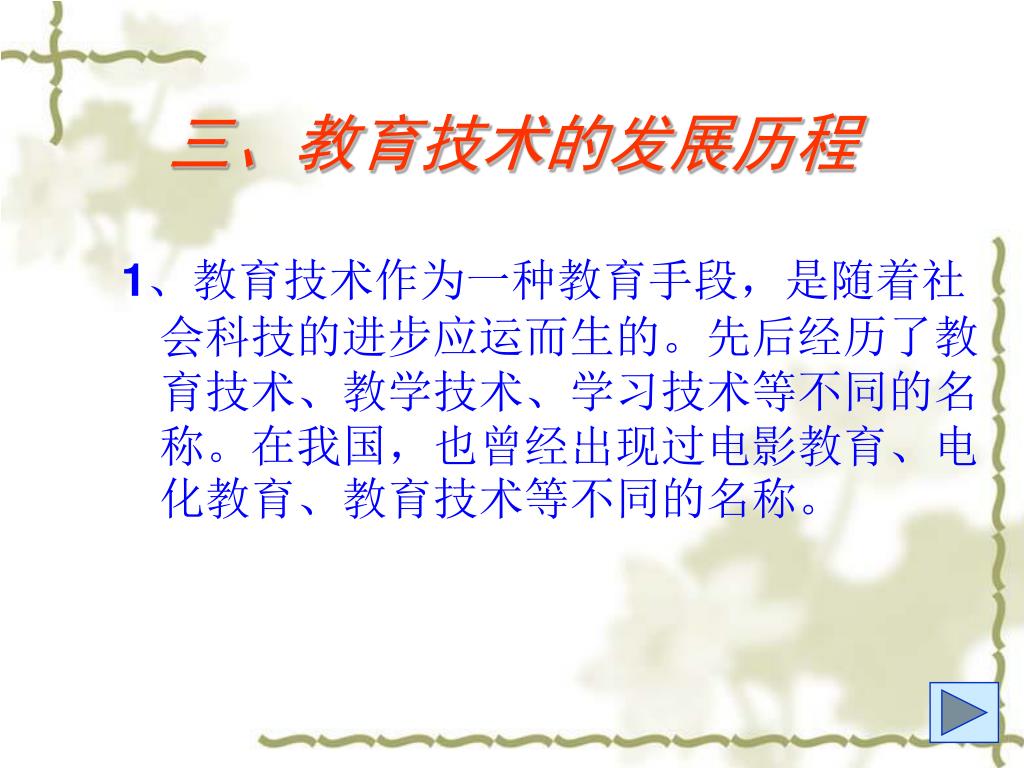 三、教育技术的发展历程

1、教育技术作为一种教育手段，是随着社会科技的进步应运而生的。先后经历了教育技术、教学技术、学习技术等不同的名称。在我国，也曾经出现过电影教育、电化教育、教育技术等不同的名称。